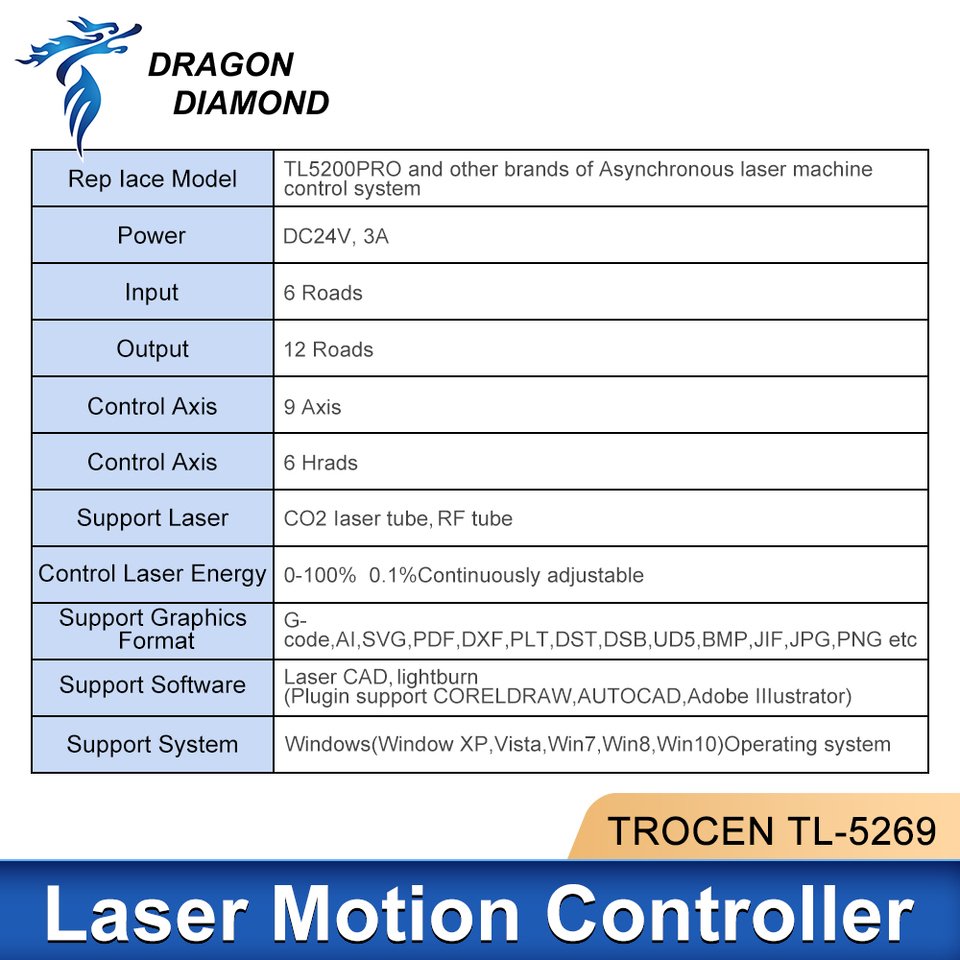 DRAGON DIAMOND

| Rep lace Model | TL5200PRO and other brands of Asynchronous laser machine control system |
|---|---|
| Power | DC24V, 3A |
| Input | 6 Roads |
| Output | 12 Roads |
| Control Axis | 9 Axis |
| Control Axis | 6 Hrads |
| Support Laser | CO2 laser tube, RF tube |
| Control Laser Energy | 0-100% 0.1%Continuously adjustable |
| Support Graphics Format | G-code,AI,SVG,PDF,DXF,PLT,DST,DSB,UD5,BMP,JIF,JPG,PNG etc |
| Support Software | Laser CAD, lightburn (Plugin support CORELDRAW,AUTOCAD,Adobe Illustrator) |
| Support System | Windows(Window XP,Vista,Win7,Win8,Win10)Operating system |

TROCEN TL-5269

Laser Motion Controller